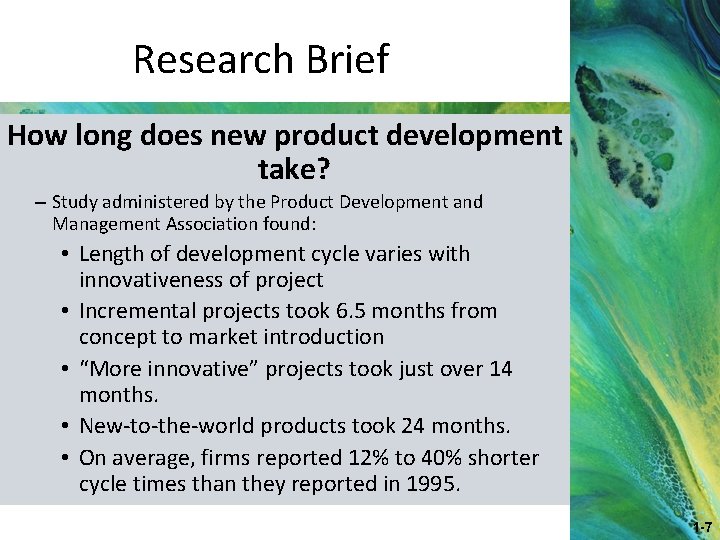 Research Brief

How long does new product development take?

– Study administered by the Product Development and Management Association found:

• Length of development cycle varies with innovativeness of project

• Incremental projects took 6.5 months from concept to market introduction

• “More innovative” projects took just over 14 months.

• New-to-the-world products took 24 months.

• On average, firms reported 12% to 40% shorter cycle times than they reported in 1995.

1-7